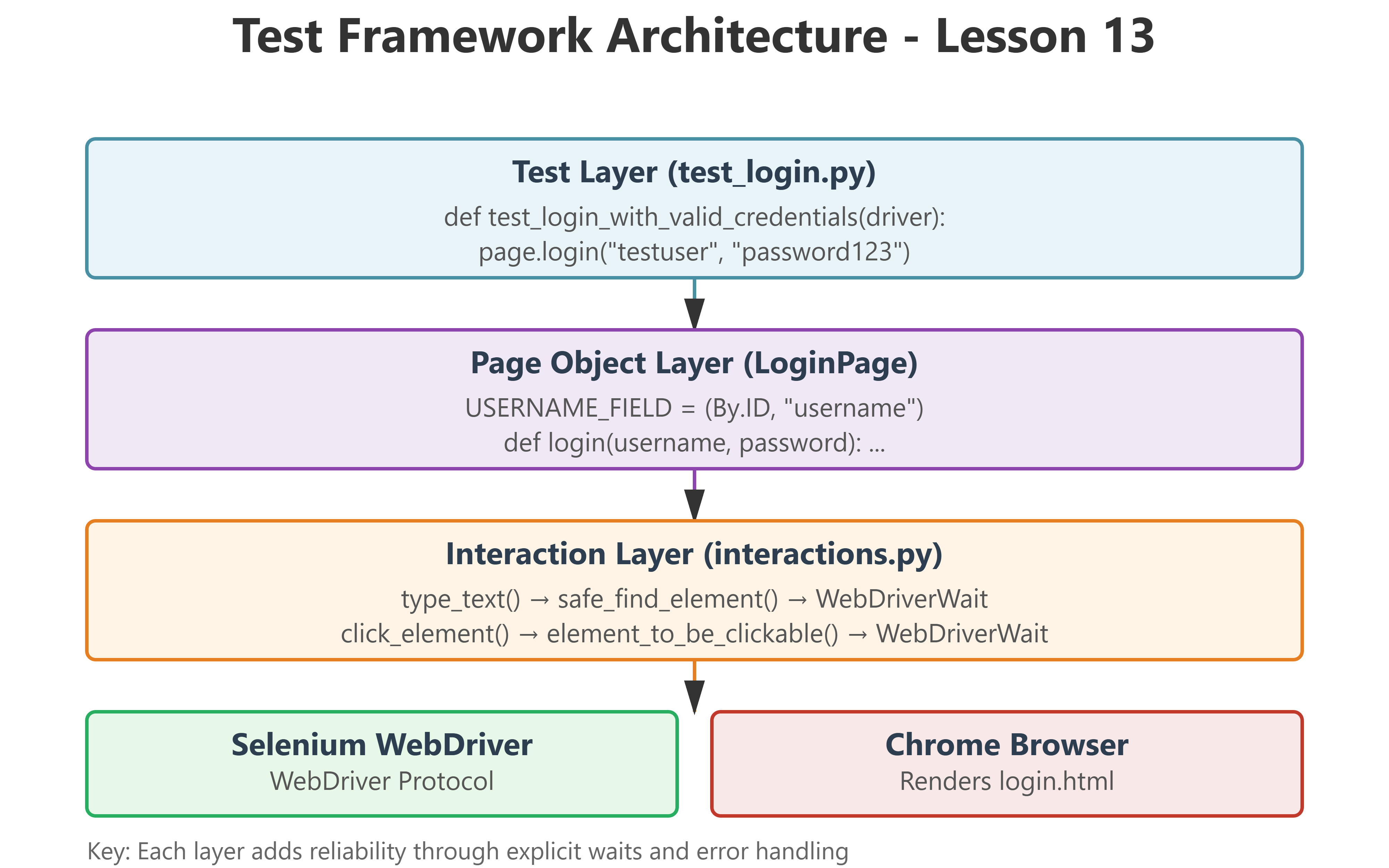 Test Framework Architecture - Lesson 13

Test Layer (test_login.py)
def test_login_with_valid_credentials(driver):
page.login("testuser", "password123")

Page Object Layer (LoginPage)
USERNAME_FIELD = (By.ID, "username")
def login(username, password): ...

Interaction Layer (interactions.py)
type_text() → safe_find_element() → WebDriverWait
click_element() → element_to_be_clickable() → WebDriverWait

Selenium WebDriver
WebDriver Protocol

Chrome Browser
Renders login.html

Key: Each layer adds reliability through explicit waits and error handling